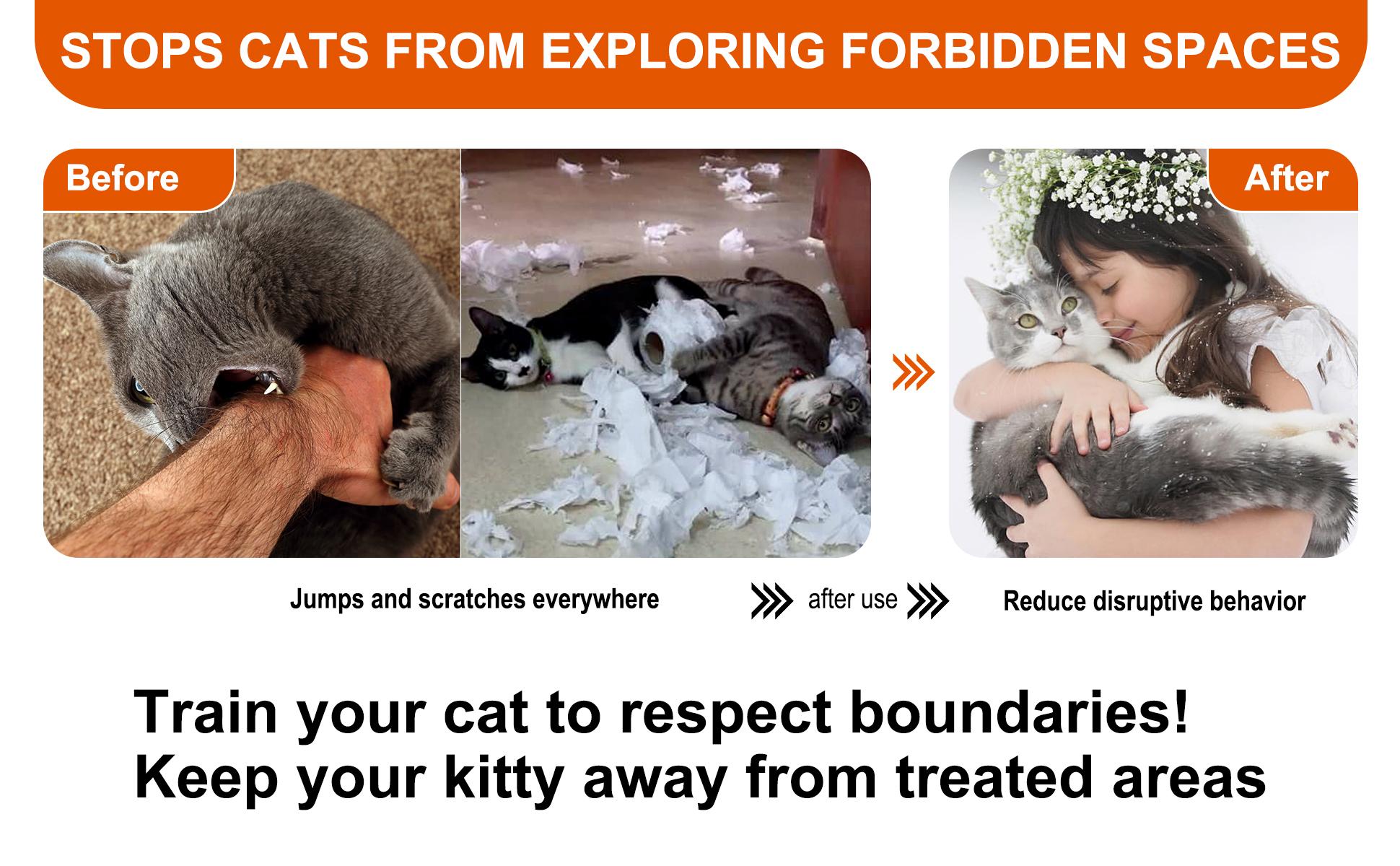 STOPS CATS FROM EXPLORING FORBIDDEN SPACES

Before

After

Jumps and scratches everywhere

after use

Reduce disruptive behavior

Train your cat to respect boundaries!
Keep your kitty away from treated areas